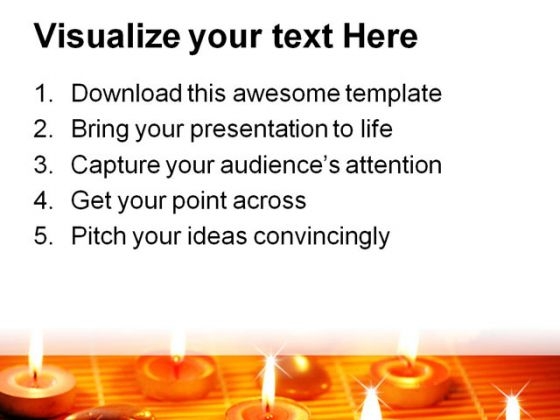 Visualize your text Here

1. Download this awesome template
2. Bring your presentation to life
3. Capture your audience's attention
4. Get your point across
5. Pitch your ideas convincingly